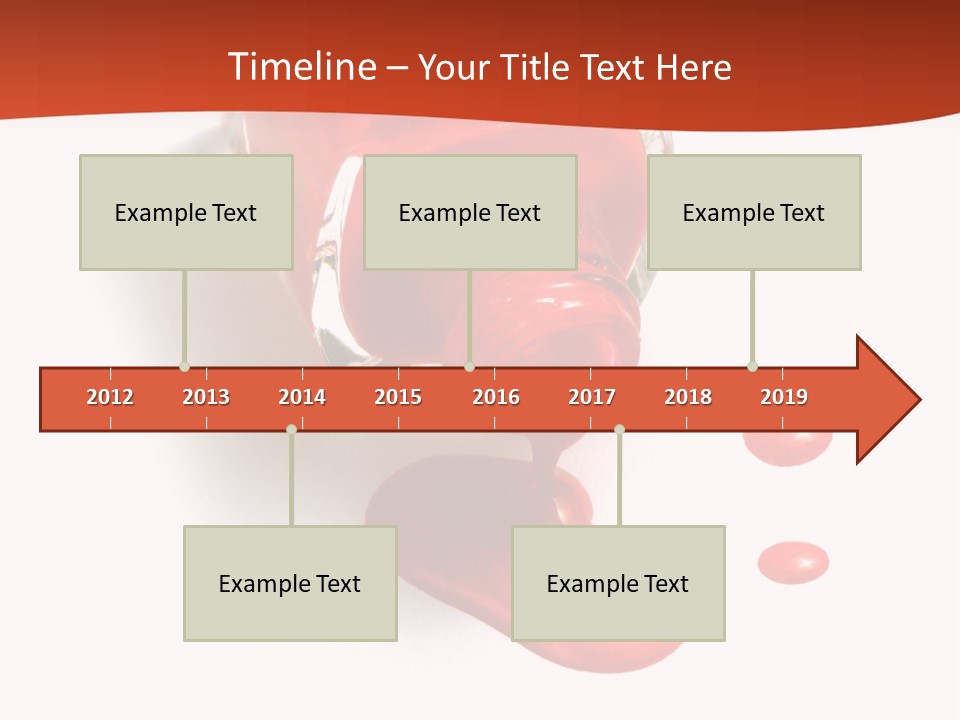 Timeline – Your Title Text Here

Example Text

Example Text

Example Text

2012 2013 2014 2015 2016 2017 2018 2019

Example Text

Example Text